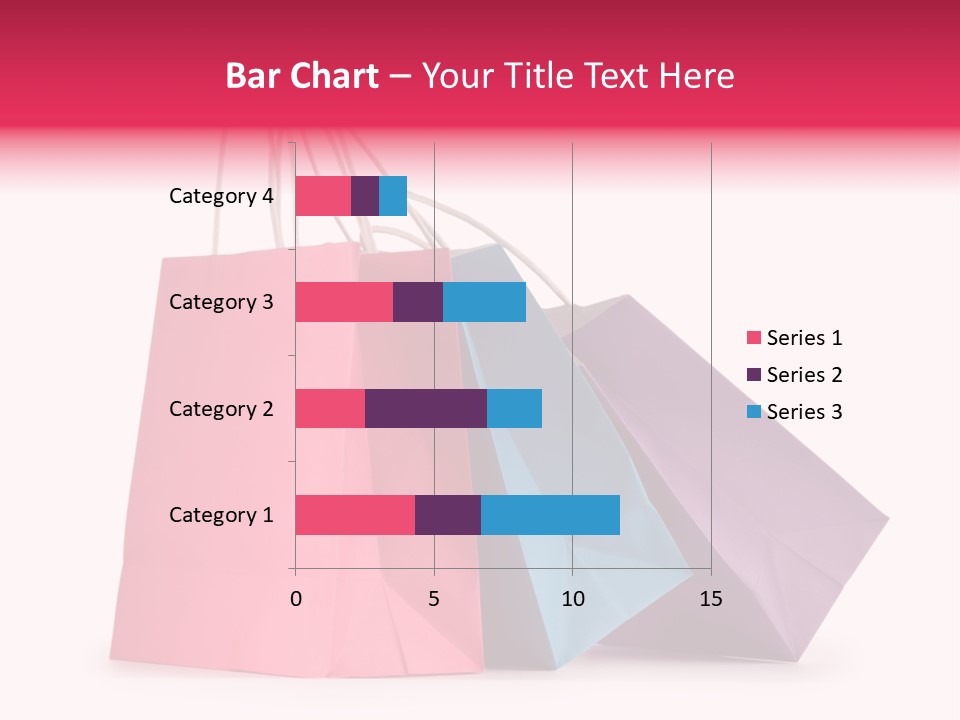 Bar Chart – Your Title Text Here

Category 4
Category 3
Category 2
Category 1

0 5 10 15

Series 1
Series 2
Series 3